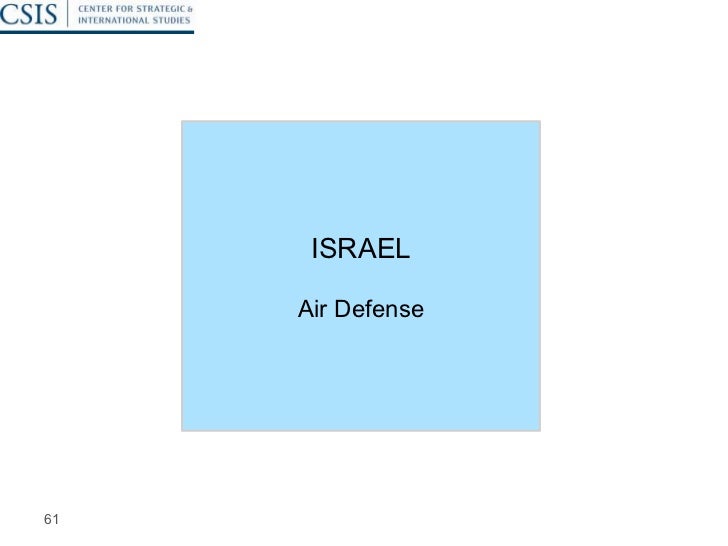 CSIS | CENTER FOR STRATEGIC & INTERNATIONAL STUDIES

ISRAEL

Air Defense

61